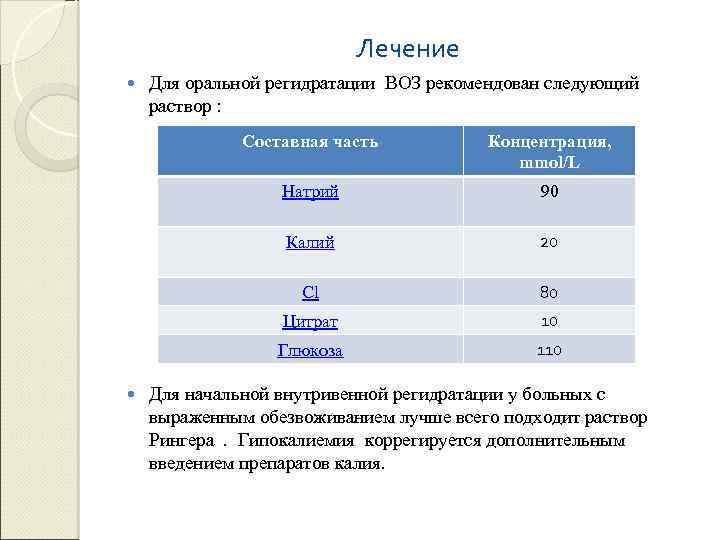 Лечение

Для оральной регидратации ВОЗ рекомендован следующий раствор :

| Составная часть | Концентрация, mmol/L |
|---|---|
| Натрий | 90 |
| Калий | 20 |
| Cl | 80 |
| Цитрат | 10 |
| Глюкоза | 110 |

Для начальной внутривенной регидратации у больных с выраженным обезвоживанием лучше всего подходит раствор Рингера . Гипокалиемия коррегируется дополнительным введением препаратов калия.